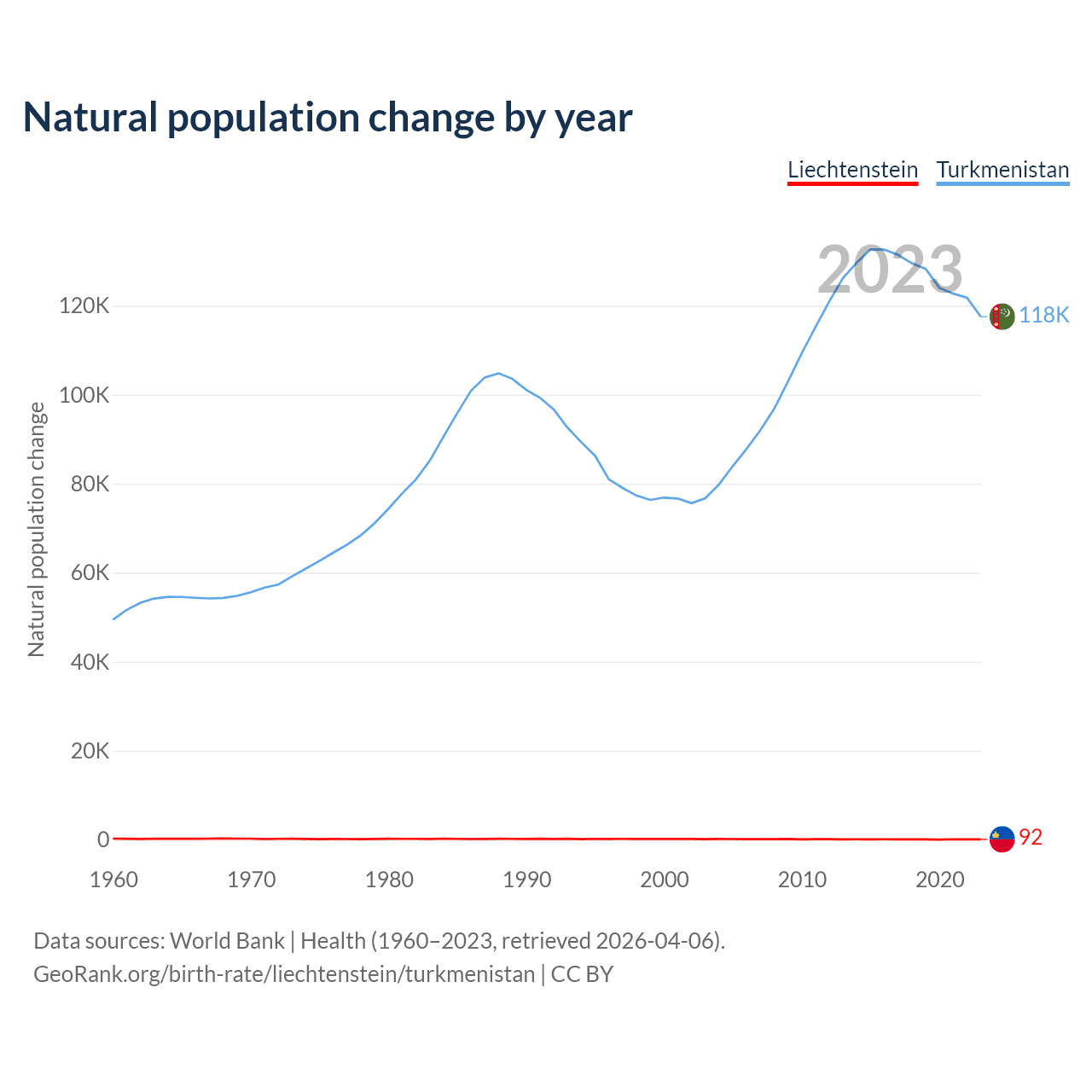 Natural population change by year

Liechtenstein Turkmenistan

2023

Natural population change

120K
100K
80K
60K
40K
20K
0

118K
92

1960 1970 1980 1990 2000 2010 2020

Data sources: World Bank | Health (1960–2023, retrieved 2026-04-06).
GeoRank.org/birth-rate/liechtenstein/turkmenistan | CC BY